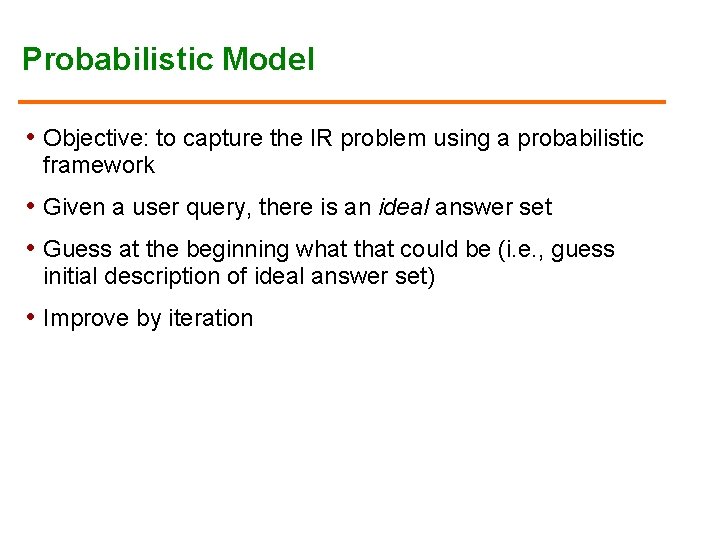 Probabilistic Model

• Objective: to capture the IR problem using a probabilistic framework

• Given a user query, there is an ideal answer set

• Guess at the beginning what that could be (i.e., guess initial description of ideal answer set)

• Improve by iteration